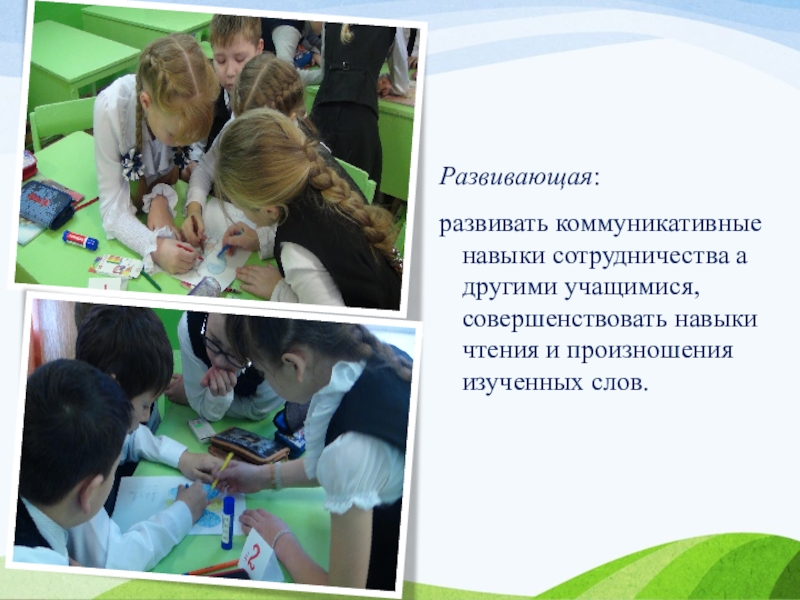 Развивающая:

развивать коммуникативные навыки сотрудничества а другими учащимися, совершенствовать навыки чтения и произношения изученных слов.

2